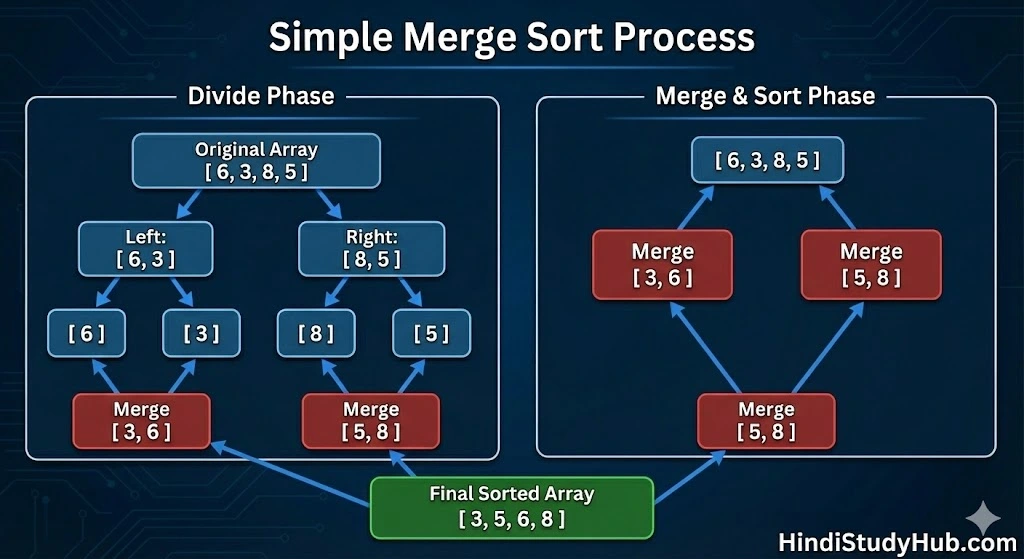 Simple Merge Sort Process

Divide Phase

Original Array
[ 6, 3, 8, 5 ]

Left:
[ 6, 3 ]

Right:
[ 8, 5 ]

[ 6 ]

[ 3 ]

[ 8 ]

[ 5 ]

Merge
[ 3, 6 ]

Merge
[ 5, 8 ]

Merge & Sort Phase

[ 6, 3, 8, 5 ]

Merge
[ 3, 6 ]

Merge
[ 5, 8 ]

Merge
[ 5, 8 ]

Final Sorted Array
[ 3, 5, 6, 8 ]

HindiStudyHub.com